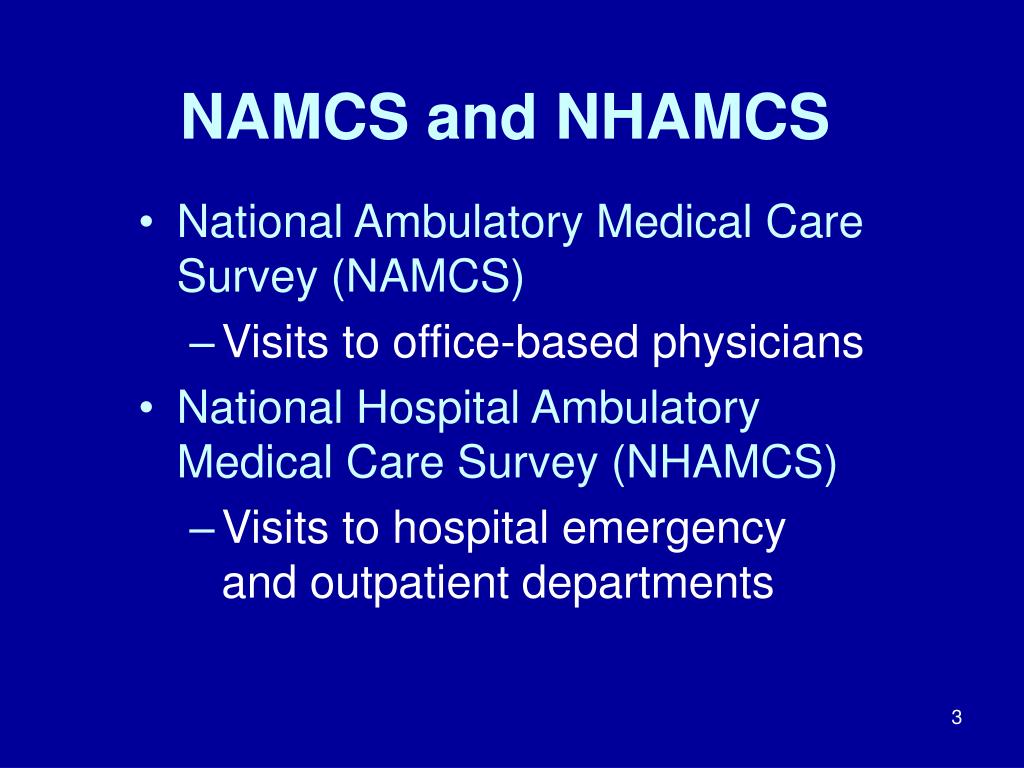 NAMCS and NHAMCS

• National Ambulatory Medical Care Survey (NAMCS)
  – Visits to office-based physicians
• National Hospital Ambulatory Medical Care Survey (NHAMCS)
  – Visits to hospital emergency and outpatient departments

3